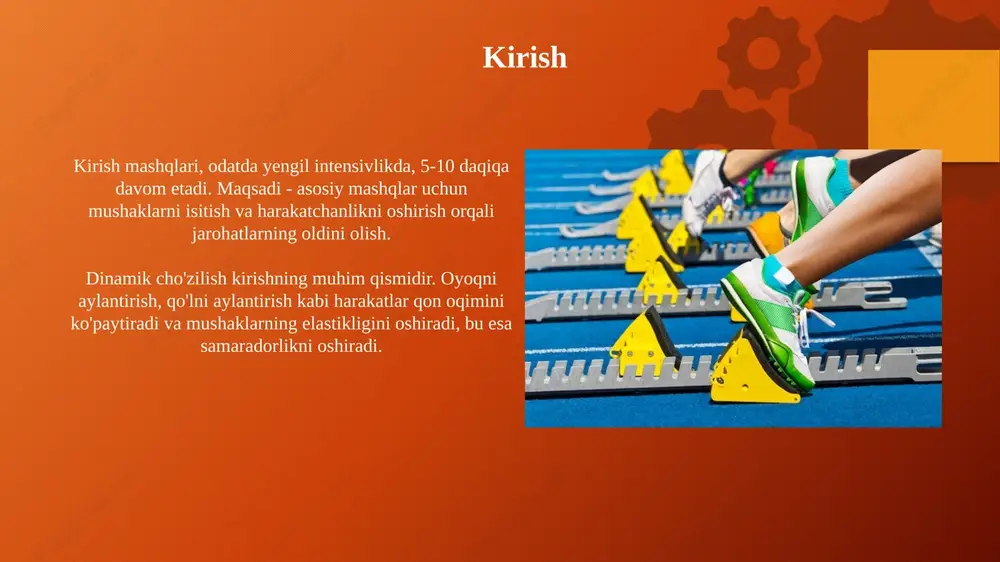 Kirish

Kirish mashqlari, odatda yengil intensivlikda, 5-10 daqiqa davom etadi. Maqsadi - asosiy mashqlar uchun mushaklarni isitish va harakatchanlikni oshirish orqali jarohatlarning oldini olish.

Dinamik cho'zilish kirishning muhim qismidir. Oyoqni aylantirish, qo'lni aylantirish kabi harakatlar qon oqimini ko'paytiradi va mushaklarning elastikligini oshiradi, bu esa samaradorlikni oshiradi.